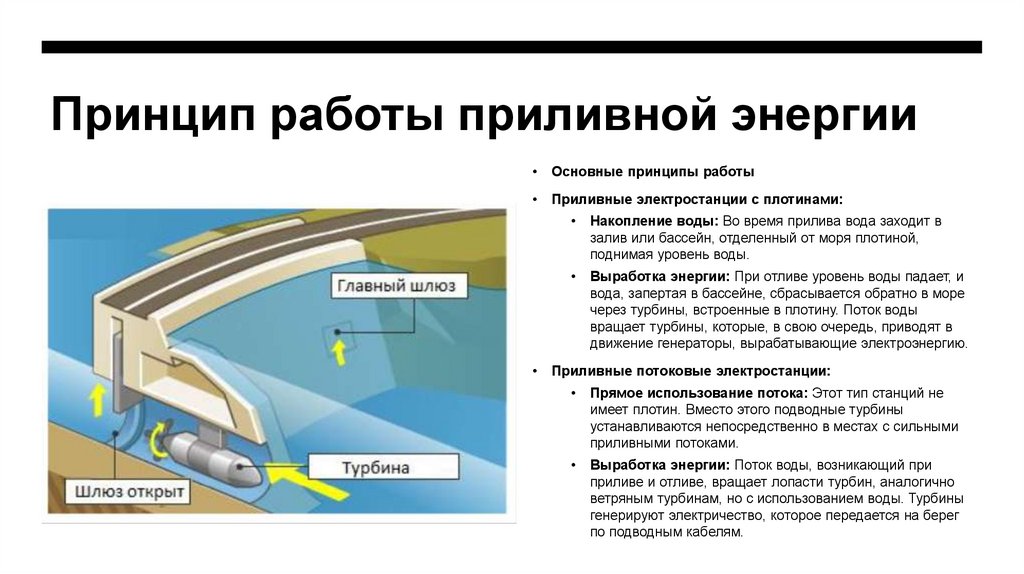 Принцип работы приливной энергии

Главный шлюз

Турбина

Шлюз открыт

• Основные принципы работы

• Приливные электростанции с плотинами:

• Накопление воды: Во время прилива вода заходит в залив или бассейн, отделенный от моря плотиной, поднимая уровень воды.

• Выработка энергии: При отливе уровень воды падает, и вода, запертая в бассейне, сбрасывается обратно в море через турбины, встроенные в плотину. Поток воды вращает турбины, которые, в свою очередь, приводят в движение генераторы, вырабатывающие электроэнергию.

• Приливные потоковые электростанции:

• Прямое использование потока: Этот тип станций не имеет плотин. Вместо этого подводные турбины устанавливаются непосредственно в местах с сильными приливными потоками.

• Выработка энергии: Поток воды, возникающий при приливе и отливе, вращает лопасти турбин, аналогично ветряным турбинам, но с использованием воды. Турбины генерируют электричество, которое передается на берег по подводным кабелям.